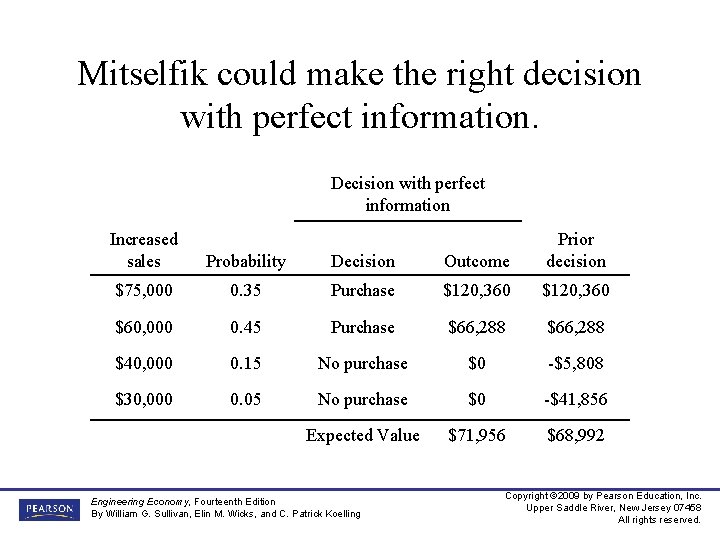 Mitselfik could make the right decision with perfect information.

| Increased sales | Probability | Decision with perfect information: Decision | Decision with perfect information: Outcome | Prior decision |
|---|---|---|---|---|
| \$75,000 | 0.35 | Purchase | \$120,360 | \$120,360 |
| \$60,000 | 0.45 | Purchase | \$66,288 | \$66,288 |
| \$40,000 | 0.15 | No purchase | \$0 | -\$5,808 |
| \$30,000 | 0.05 | No purchase | \$0 | -\$41,856 |
| | | Expected Value | \$71,956 | \$68,992 |

PEARSON

Engineering Economy, Fourteenth Edition
By William G. Sullivan, Elin M. Wicks, and C. Patrick Koelling

Copyright ©2009 by Pearson Education, Inc.
Upper Saddle River, New Jersey 07458
All rights reserved.